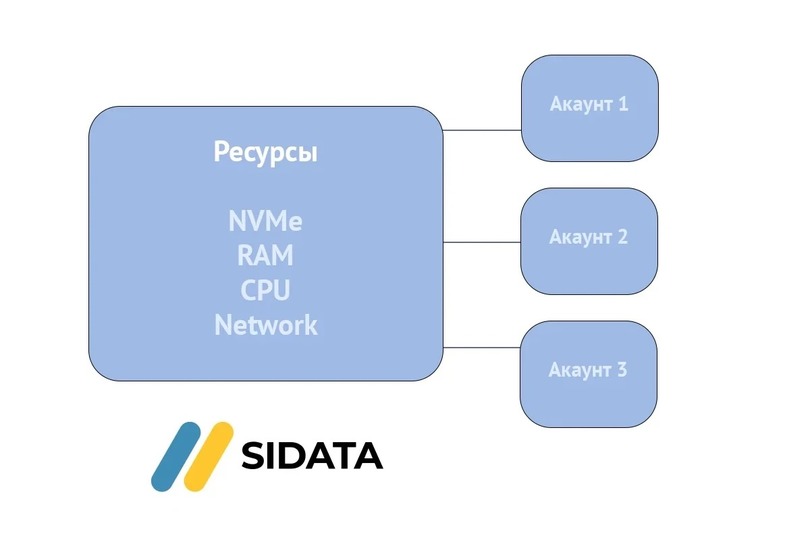 Ресурсы

NVMe
RAM
CPU
Network

Акаунт 1

Акаунт 2

Акаунт 3

SIDATA